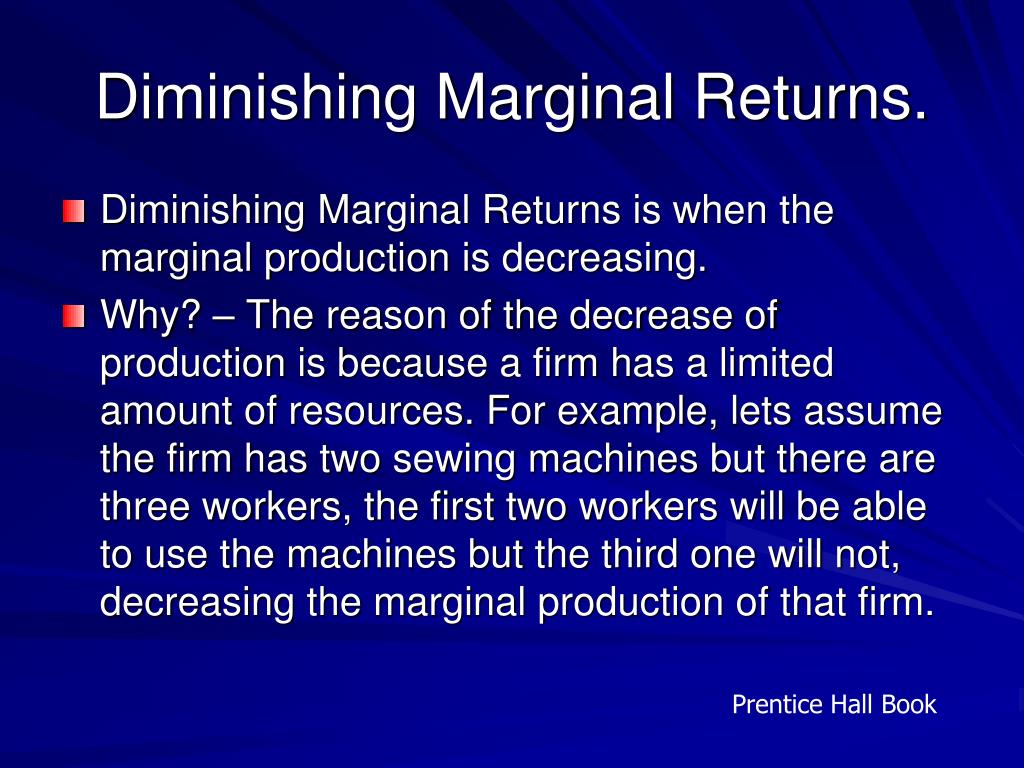 Diminishing Marginal Returns.

Diminishing Marginal Returns is when the marginal production is decreasing.

Why? – The reason of the decrease of production is because a firm has a limited amount of resources. For example, lets assume the firm has two sewing machines but there are three workers, the first two workers will be able to use the machines but the third one will not, decreasing the marginal production of that firm.

Prentice Hall Book